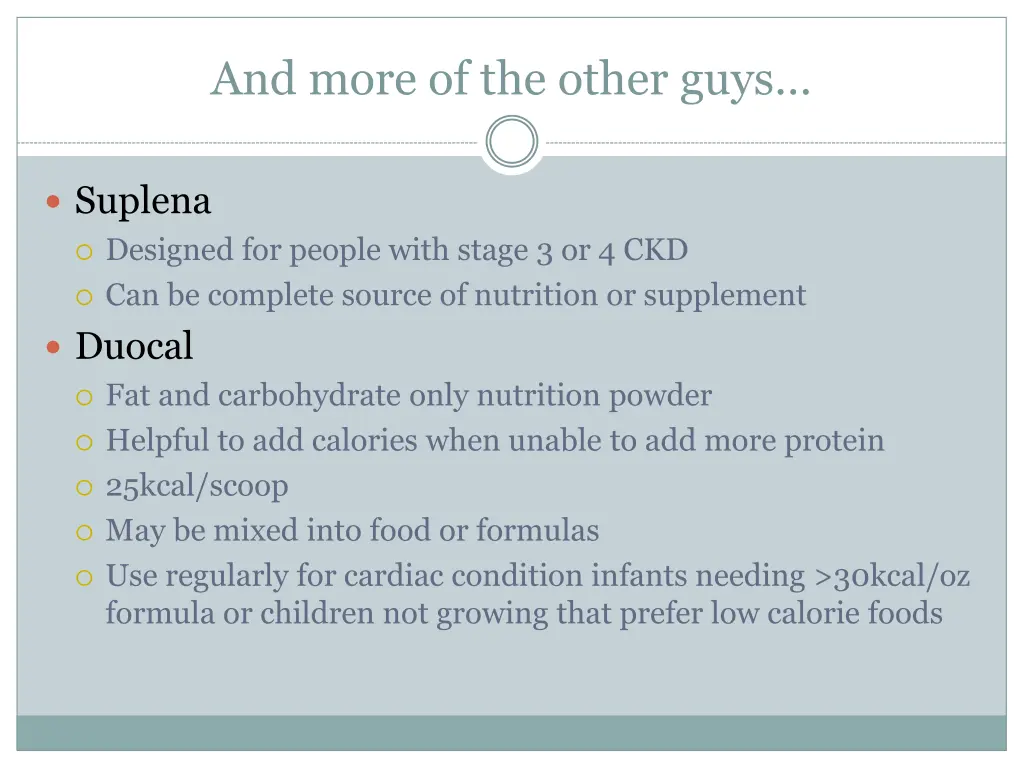 And more of the other guys…

Suplena

Designed for people with stage 3 or 4 CKD

Can be complete source of nutrition or supplement

Duocal

Fat and carbohydrate only nutrition powder

Helpful to add calories when unable to add more protein

25kcal/scoop

May be mixed into food or formulas

Use regularly for cardiac condition infants needing >30kcal/oz formula or children not growing that prefer low calorie foods